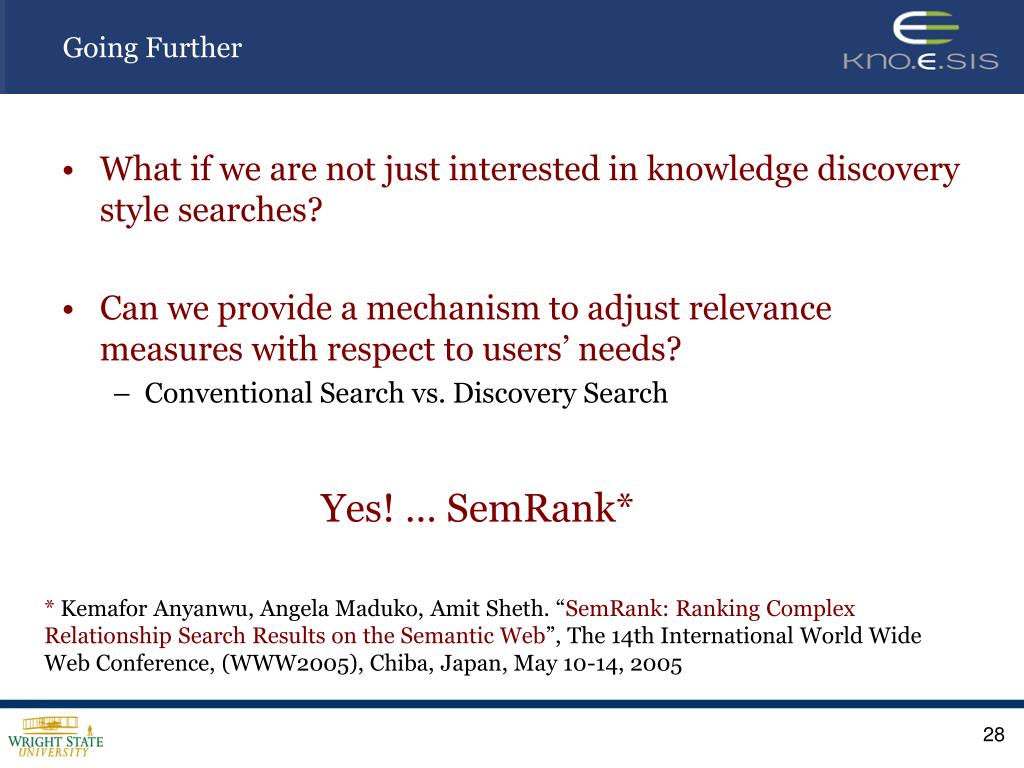 Going Further

KNO.E.SIS

• What if we are not just interested in knowledge discovery style searches?

• Can we provide a mechanism to adjust relevance measures with respect to users' needs?
– Conventional Search vs. Discovery Search

Yes! … SemRank*

* Kemafor Anyanwu, Angela Maduko, Amit Sheth. "SemRank: Ranking Complex Relationship Search Results on the Semantic Web", The 14th International World Wide Web Conference, (WWW2005), Chiba, Japan, May 10-14, 2005

WRIGHT STATE UNIVERSITY

28